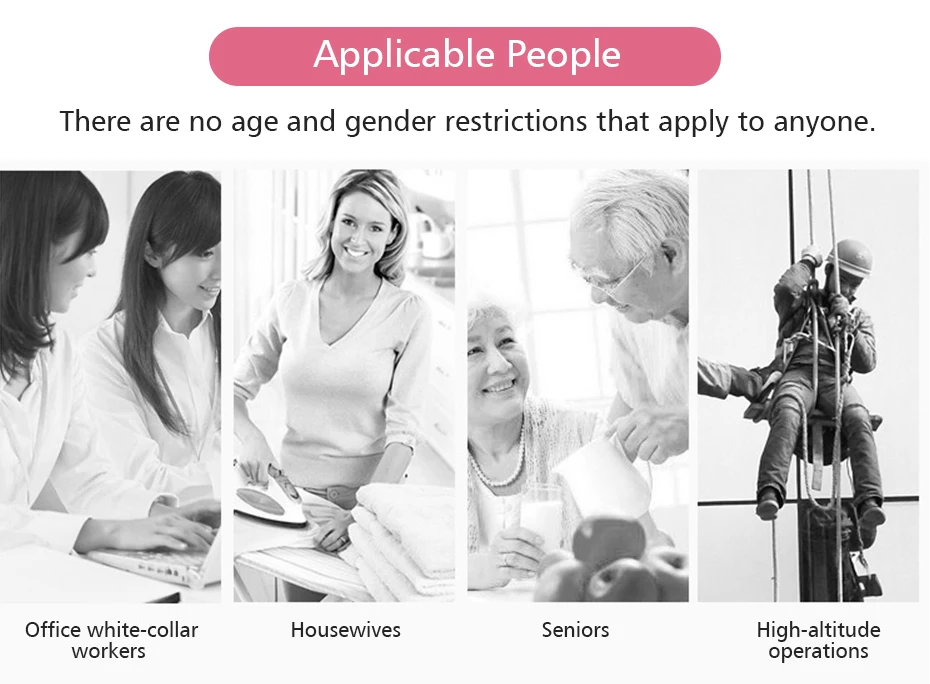 Applicable People

There are no age and gender restrictions that apply to anyone.

Office white-collar workers

Housewives

Seniors

High-altitude operations